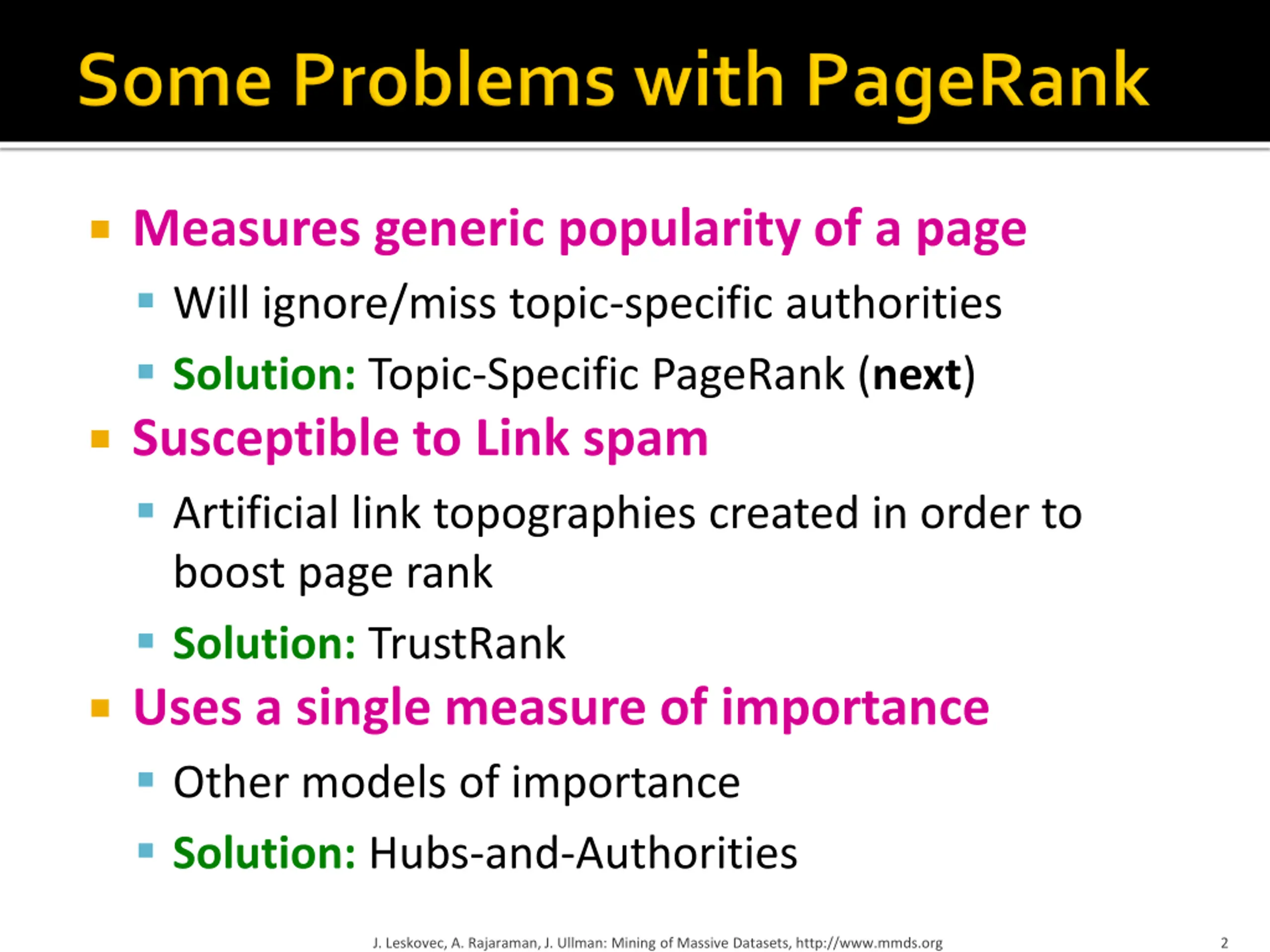 Some Problems with PageRank

Measures generic popularity of a page

Will ignore/miss topic-specific authorities

Solution: Topic-Specific PageRank (next)

Susceptible to Link spam

Artificial link topographies created in order to boost page rank

Solution: TrustRank

Uses a single measure of importance

Other models of importance

Solution: Hubs-and-Authorities

J. Leskovec, A. Rajaraman, J. Ullman: Mining of Massive Datasets, http://www.mmds.org

2